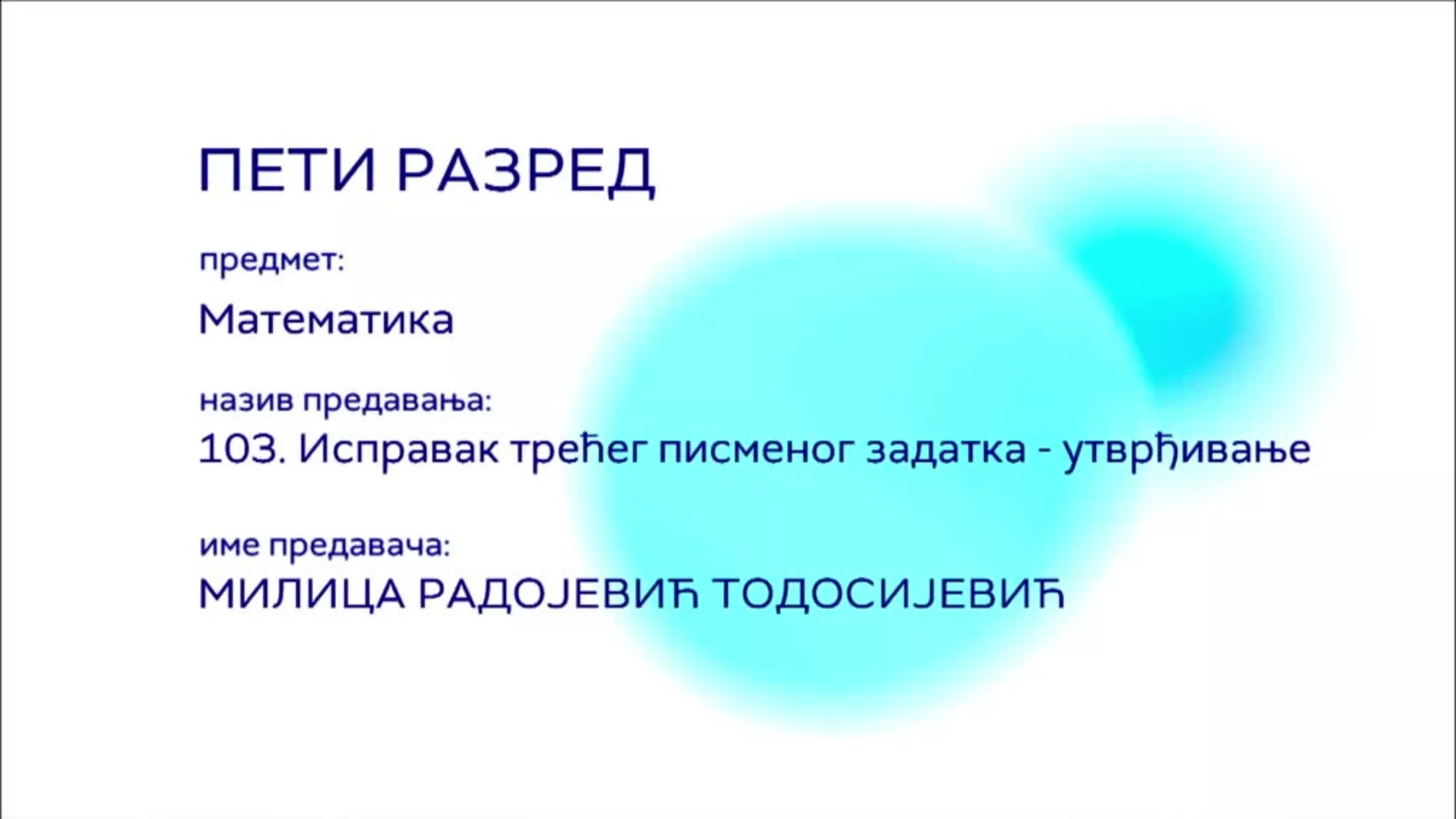 ПЕТИ РАЗРЕД

предмет:

Математика

назив предавања:

103. Исправак трећег писменог задатка - утврђивање

име предавача:

МИЛИЦА РАДОЈЕВИЋ ТОДОСИЈЕВИЋ